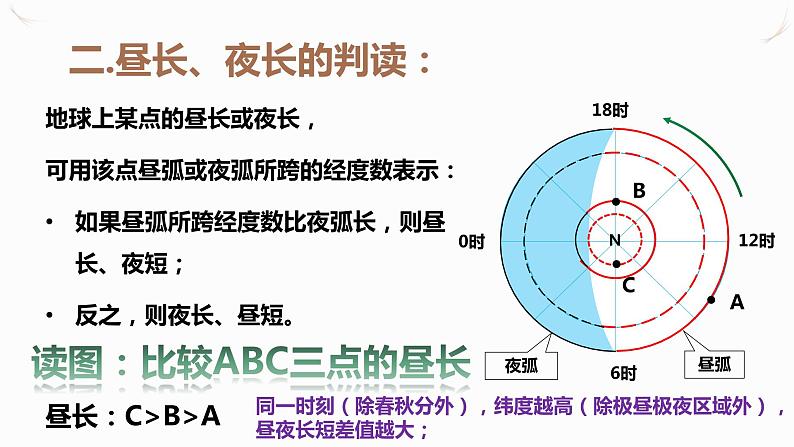 二.昼长、夜长的判读：

地球上某点的昼长或夜长，

可用该点昼弧或夜弧所跨的经度数表示：

• 如果昼弧所跨经度数比夜弧长，则昼长、夜短；

• 反之，则夜长、昼短。

18时
B
0时
N
12时
C
A
夜弧
6时
昼弧

读图：比较ABC三点的昼长

昼长：C>B>A

同一时刻（除春秋分外），纬度越高（除极昼极夜区域外），昼夜长短差值越大；